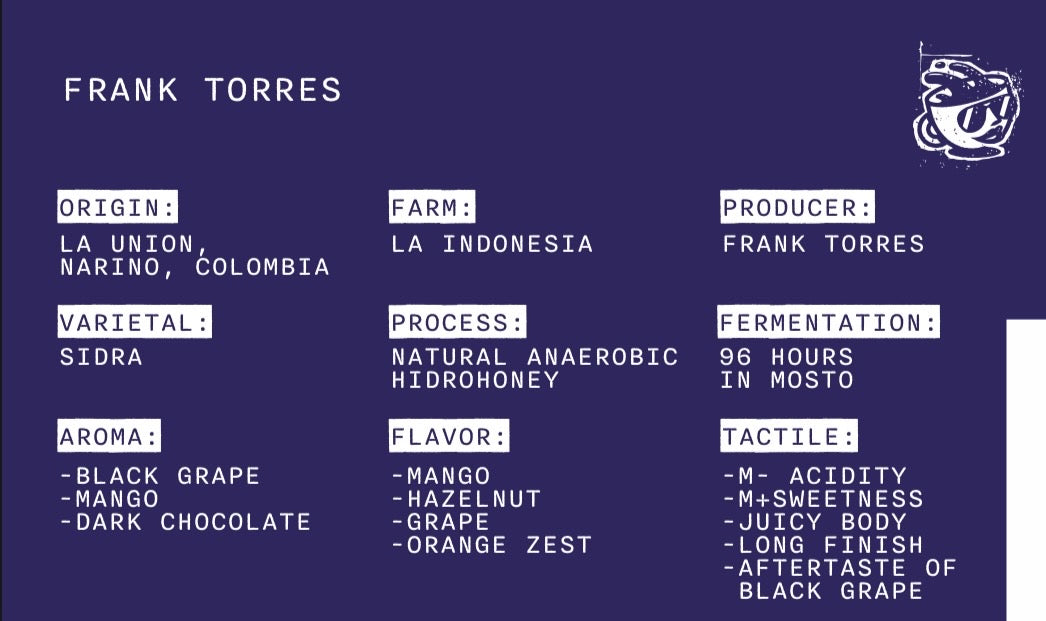 FRANK TORRES

ORIGIN:
LA UNION, NARINO, COLOMBIA

FARM:
LA INDONESIA

PRODUCER:
FRANK TORRES

VARIETAL:
SIDRA

PROCESS:
NATURAL ANAEROBIC HIDROHONEY

FERMENTATION:
96 HOURS IN MOSTO

AROMA:
-BLACK GRAPE
-MANGO
-DARK CHOCOLATE

FLAVOR:
-MANGO
-HAZELNUT
-GRAPE
-ORANGE ZEST

TACTILE:
-M- ACIDITY
-M+SWEETNESS
-JUICY BODY
-LONG FINISH
-AFTERTASTE OF BLACK GRAPE